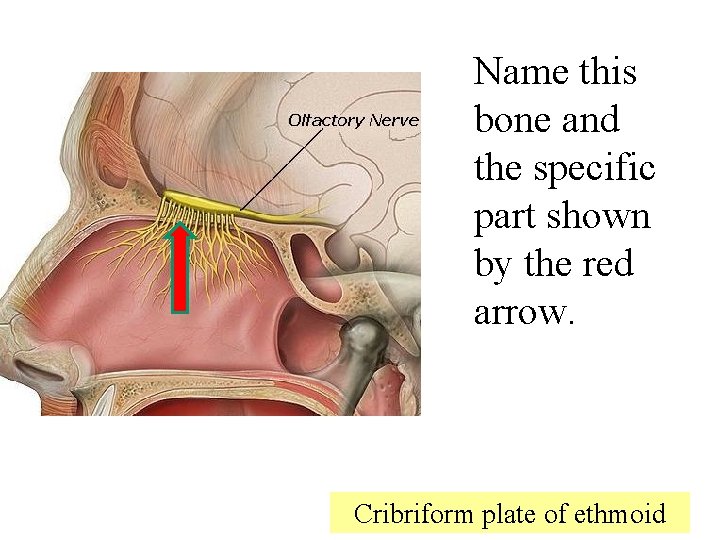 Olfactory Nerve

Name this bone and the specific part shown by the red arrow.

Cribriform plate of ethmoid